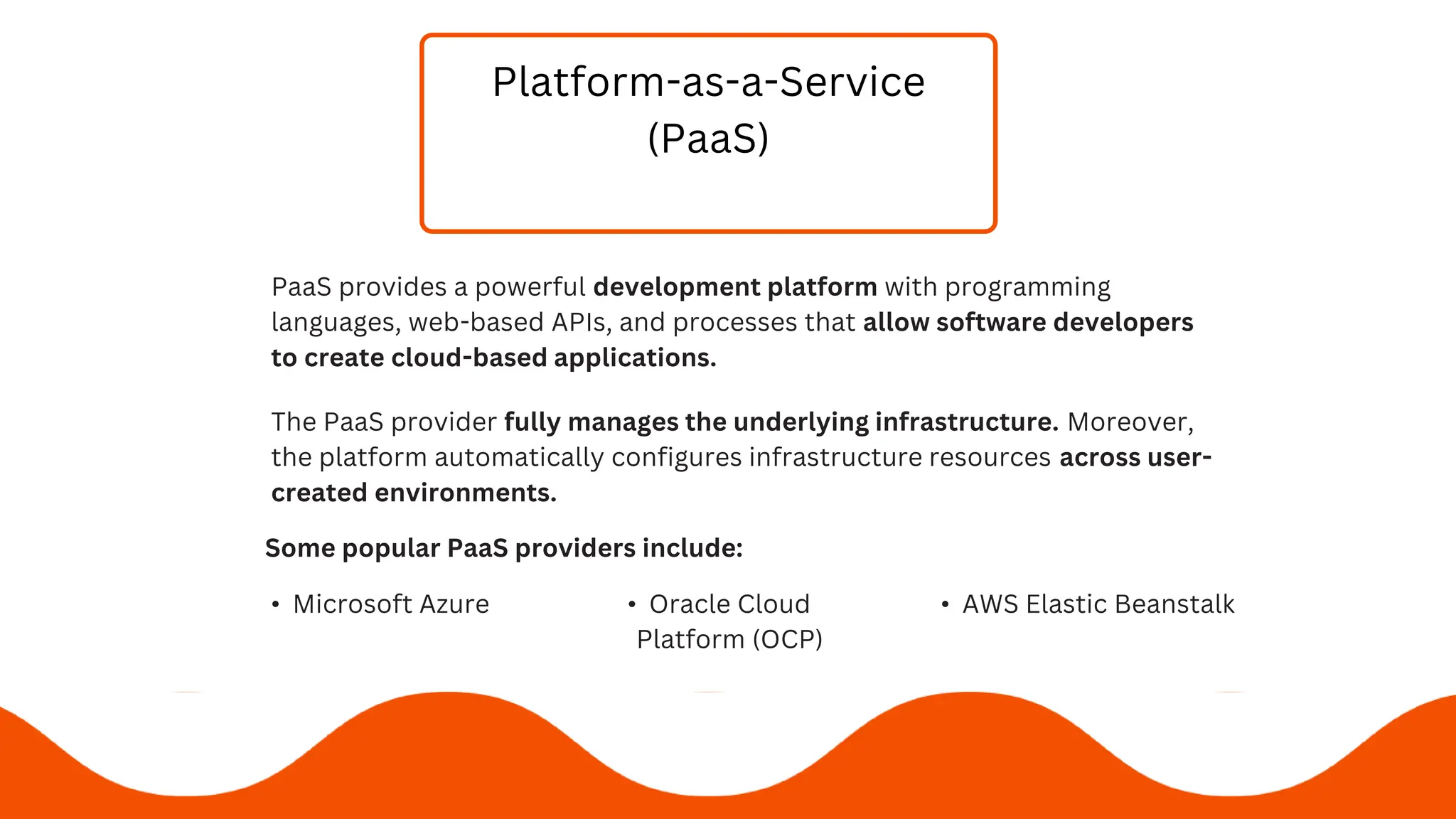 Platform-as-a-Service (PaaS)

PaaS provides a powerful development platform with programming languages, web-based APIs, and processes that allow software developers to create cloud-based applications.

The PaaS provider fully manages the underlying infrastructure. Moreover, the platform automatically configures infrastructure resources across user-created environments.

Some popular PaaS providers include:

• Microsoft Azure

• Oracle Cloud Platform (OCP)

• AWS Elastic Beanstalk